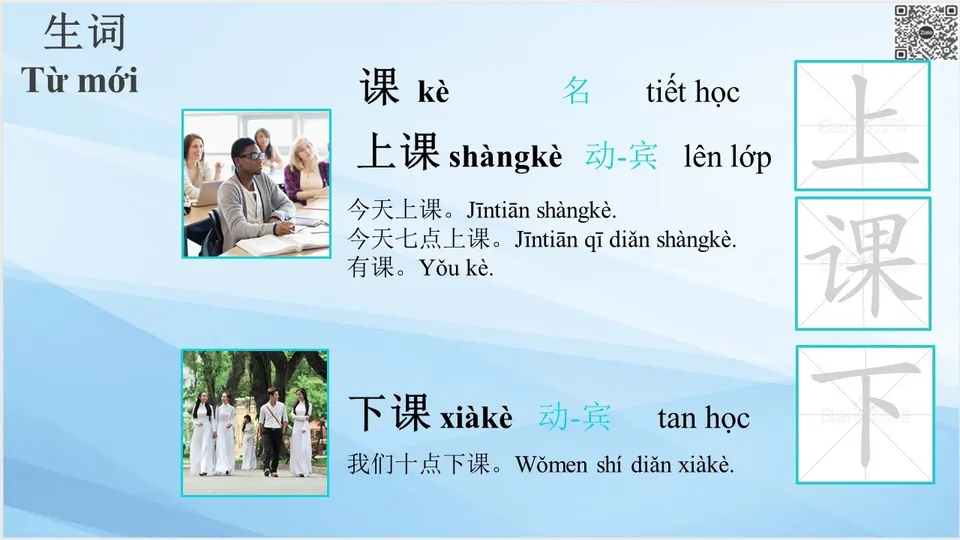 生词
Từ mới

课 kè 名 tiết học

上课 shàngkè 动-宾 lên lớp

今天上课。Jīntiān shàngkè.
今天七点上课。Jīntiān qī diǎn shàngkè.
有课。Yǒu kè.

下课 xiàkè 动-宾 tan học

我们十点下课。Wǒmen shí diǎn xiàkè.

上

课

下